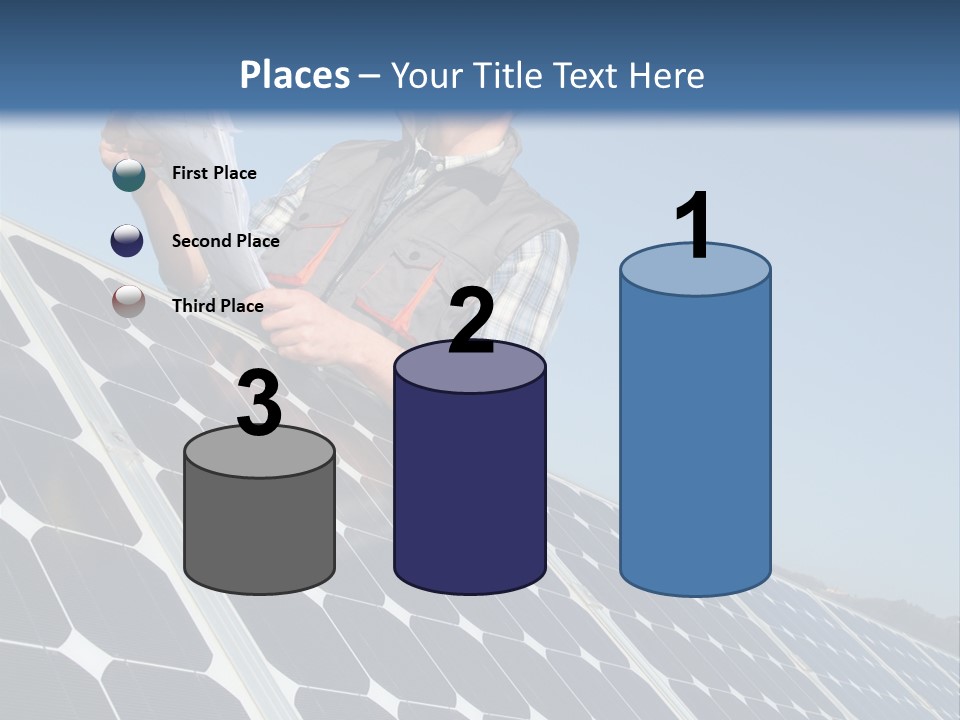 Places – Your Title Text Here

First Place

Second Place

Third Place

3

2

1